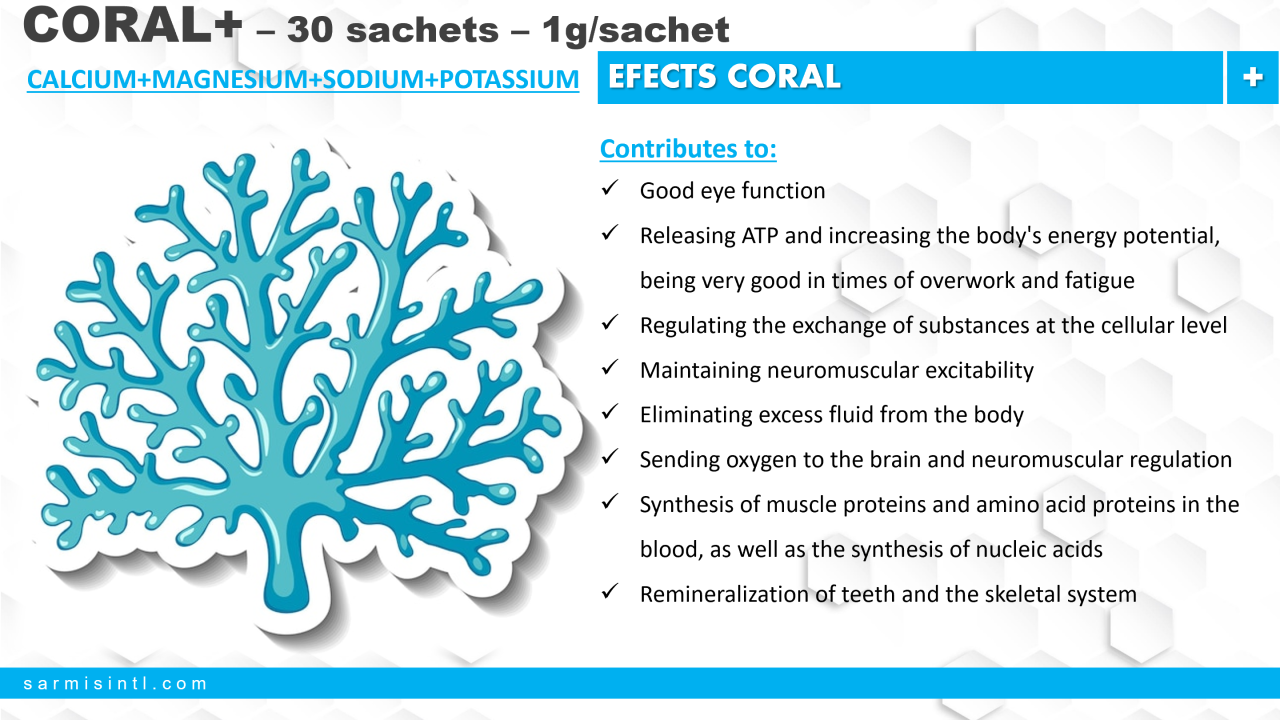 CORAL+ – 30 sachets – 1g/sachet

CALCIUM+MAGNESIUM+SODIUM+POTASSIUM

EFECTS CORAL

+

Contributes to:

✓ Good eye function
✓ Releasing ATP and increasing the body's energy potential, being very good in times of overwork and fatigue
✓ Regulating the exchange of substances at the cellular level
✓ Maintaining neuromuscular excitability
✓ Eliminating excess fluid from the body
✓ Sending oxygen to the brain and neuromuscular regulation
✓ Synthesis of muscle proteins and amino acid proteins in the blood, as well as the synthesis of nucleic acids
✓ Remineralization of teeth and the skeletal system

sarmisintl.com